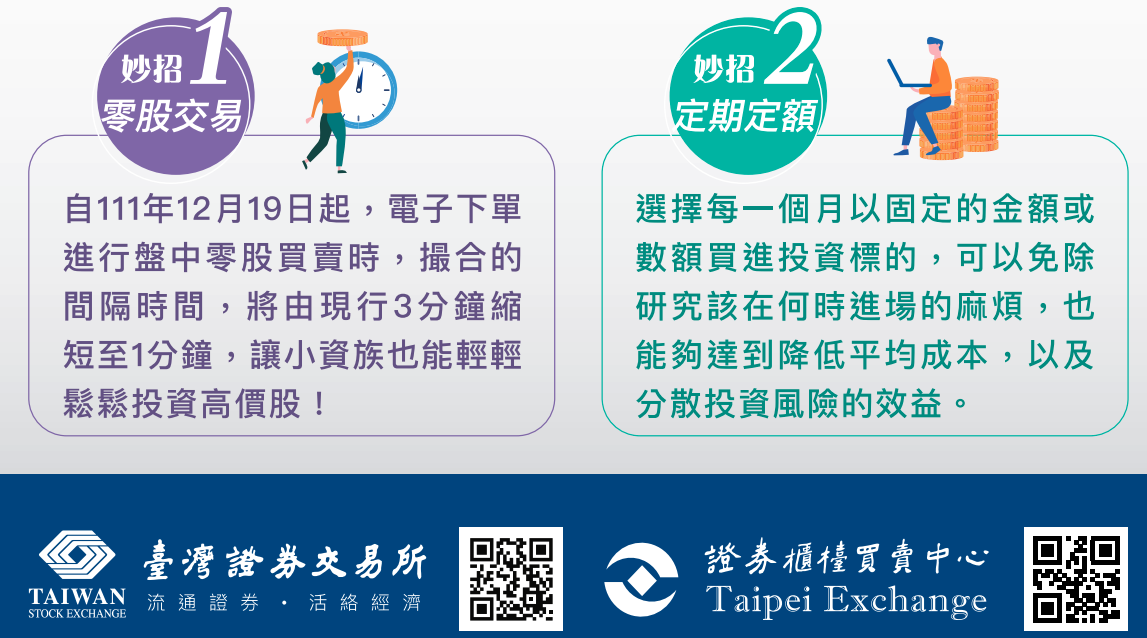 妙招1
零股交易

自111年12月19日起，電子下單進行盤中零股買賣時，撮合的間隔時間，將由現行3分鐘縮短至1分鐘，讓小資族也能輕輕鬆鬆投資高價股！

妙招2
定期定額

選擇每一個月以固定的金額或數額買進投資標的，可以免除研究該在何時進場的麻煩，也能夠達到降低平均成本，以及分散投資風險的效益。

TAIWAN
STOCK EXCHANGE
臺灣證券交易所
流通證券・活絡經濟

證券櫃檯買賣中心
Taipei Exchange